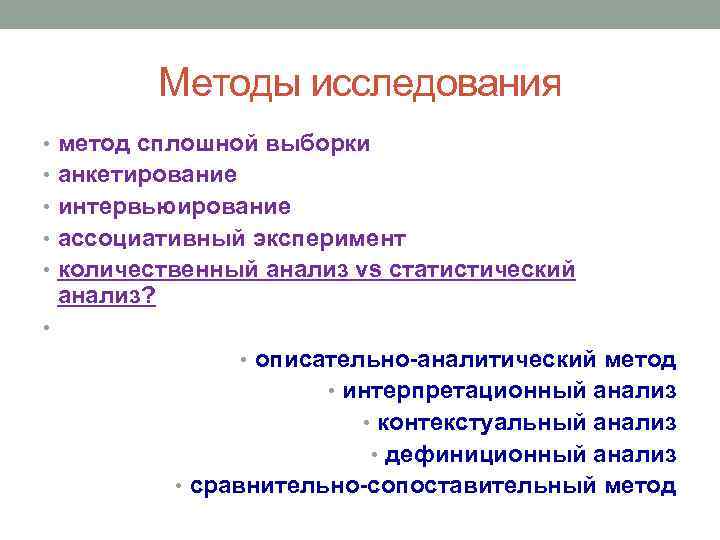 Методы исследования

• метод сплошной выборки
• анкетирование
• интервьюирование
• ассоциативный эксперимент
• количественный анализ vs статистический анализ?
•

• описательно-аналитический метод
• интерпретационный анализ
• контекстуальный анализ
• дефиниционный анализ
• сравнительно-сопоставительный метод